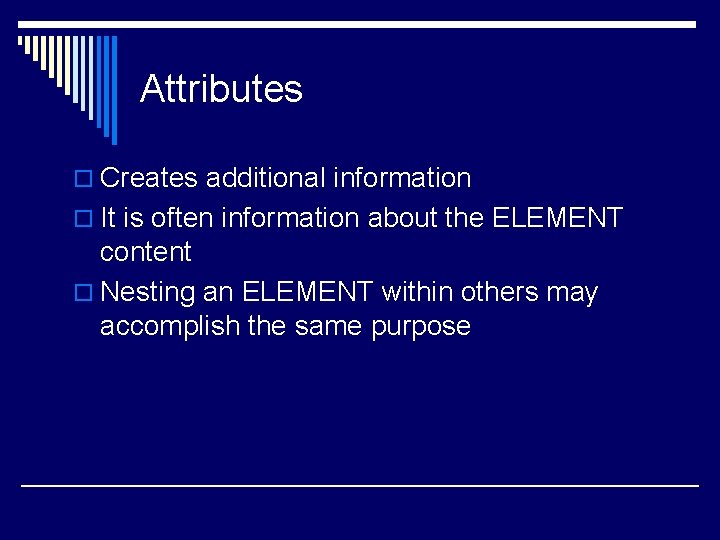 Attributes

Creates additional information

It is often information about the ELEMENT content

Nesting an ELEMENT within others may accomplish the same purpose